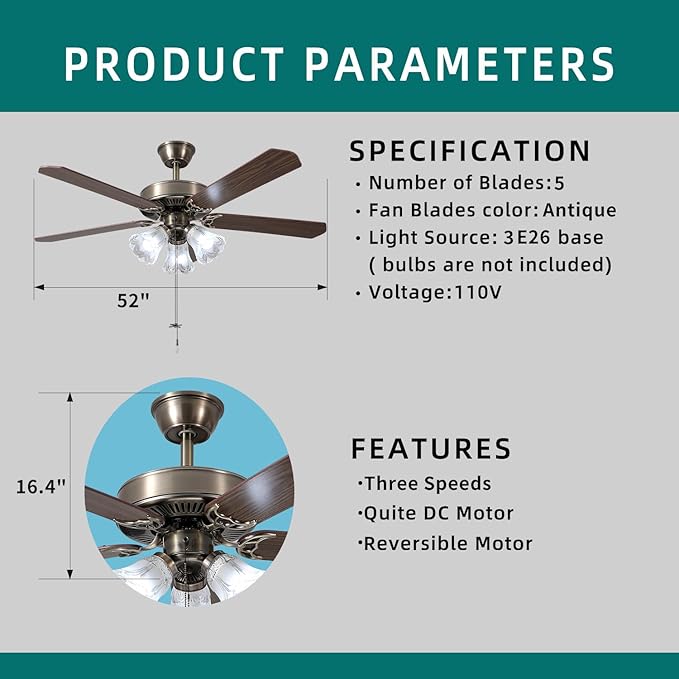 PRODUCT PARAMETERS

52"

SPECIFICATION
• Number of Blades:5
• Fan Blades color: Antique
• Light Source: 3E26 base ( bulbs are not included)
• Voltage:110V

16.4"

FEATURES
·Three Speeds
·Quite DC Motor
·Reversible Motor